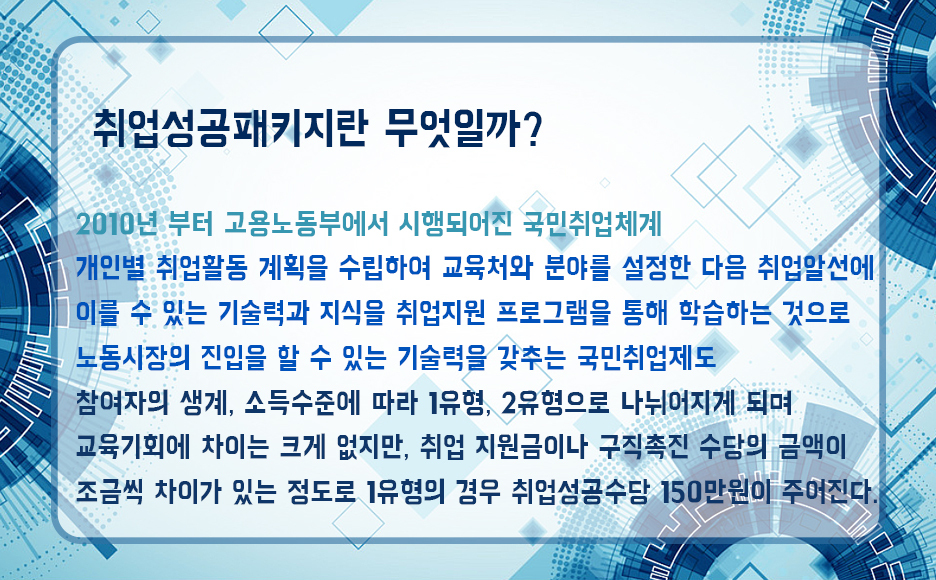 취업성공패키지란 무엇일까?

2010년 부터 고용노동부에서 시행되어진 국민취업체계
개인별 취업활동 계획을 수립하여 교육처와 분야를 설정한 다음 취업알선에
이를 수 있는 기술력과 지식을 취업지원 프로그램을 통해 학습하는 것으로
노동시장의 진입을 할 수 있는 기술력을 갖추는 국민취업제도
참여자의 생계, 소득수준에 따라 1유형, 2유형으로 나뉘어지게 되며
교육기회에 차이는 크게 없지만, 취업 지원금이나 구직촉진 수당의 금액이
조금씩 차이가 있는 정도로 1유형의 경우 취업성공수당 150만원이 주어진다.